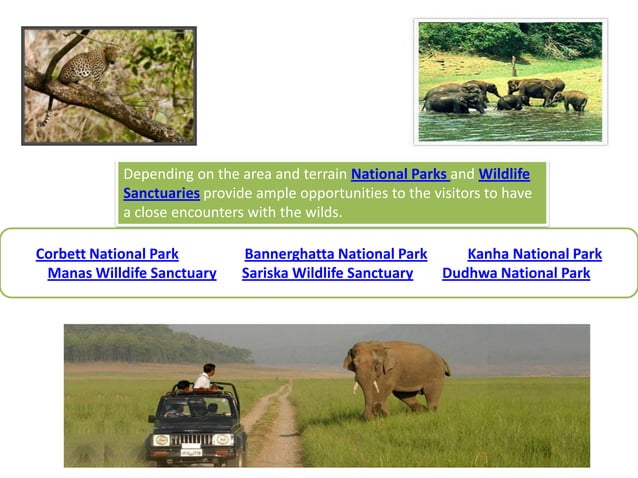 Depending on the area and terrain National Parks and Wildlife Sanctuaries provide ample opportunities to the visitors to have a close encounters with the wilds.

Corbett National Park Bannerghatta National Park Kanha National Park
Manas Willdife Sanctuary Sariska Wildlife Sanctuary Dudhwa National Park